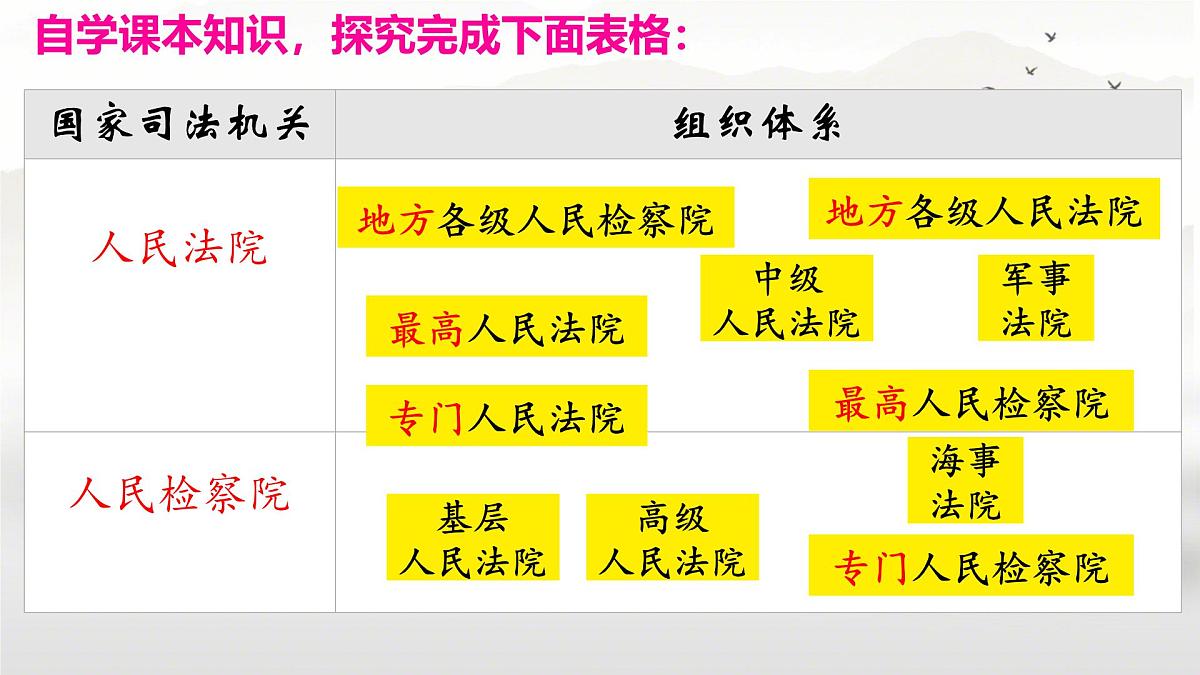 自学课本知识，探究完成下面表格：

| 国家司法机关 | 组织体系 |
|---|---|
| 人民法院 | 地方各级人民检察院　地方各级人民法院　中级人民法院　军事法院　最高人民法院　专门人民法院　最高人民检察院 |
| 人民检察院 | 海事法院　基层人民法院　高级人民法院　专门人民检察院 |